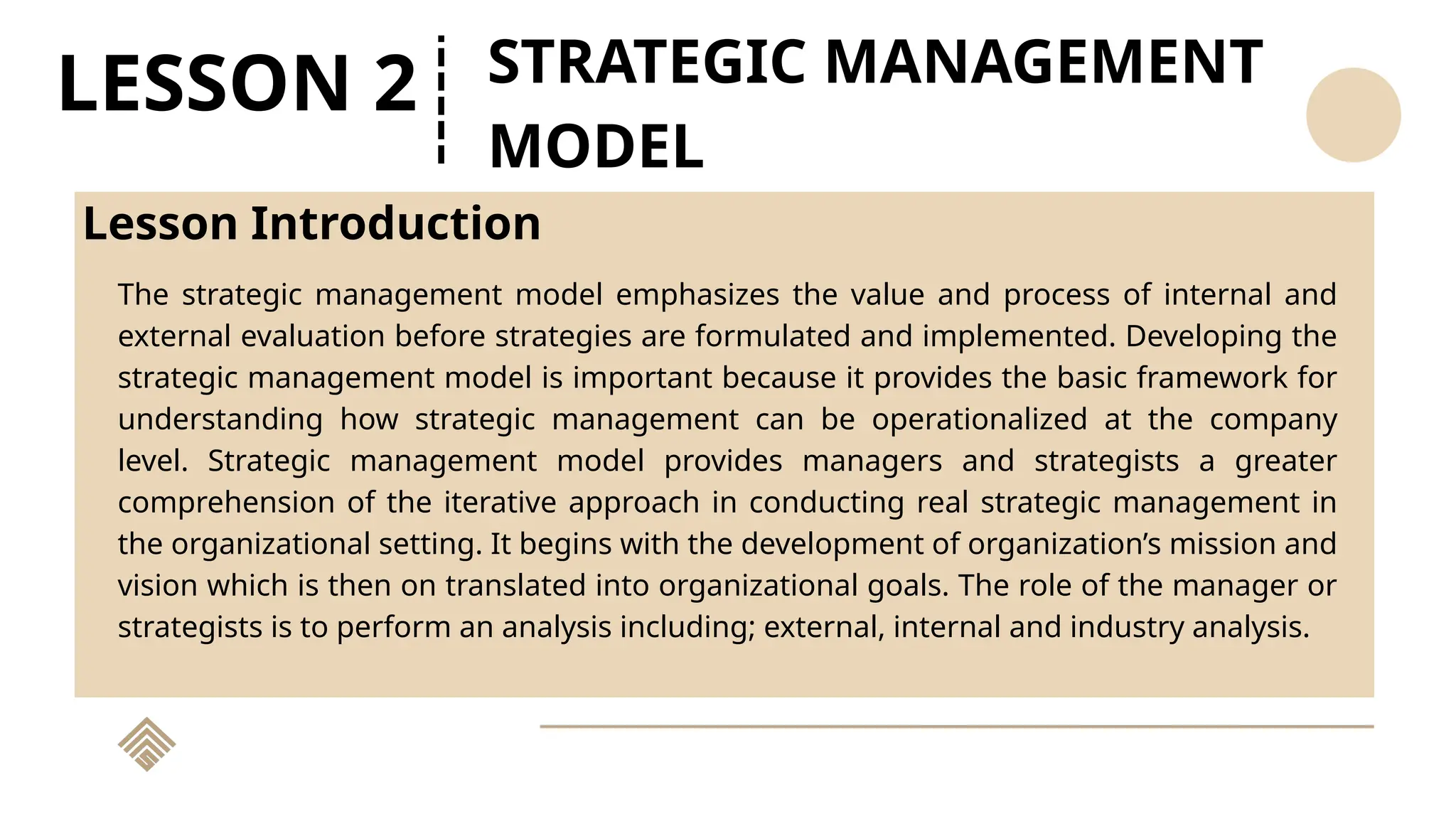 LESSON 2

STRATEGIC MANAGEMENT MODEL

Lesson Introduction

The strategic management model emphasizes the value and process of internal and external evaluation before strategies are formulated and implemented. Developing the strategic management model is important because it provides the basic framework for understanding how strategic management can be operationalized at the company level. Strategic management model provides managers and strategists a greater comprehension of the iterative approach in conducting real strategic management in the organizational setting. It begins with the development of organization's mission and vision which is then on translated into organizational goals. The role of the manager or strategists is to perform an analysis including; external, internal and industry analysis.